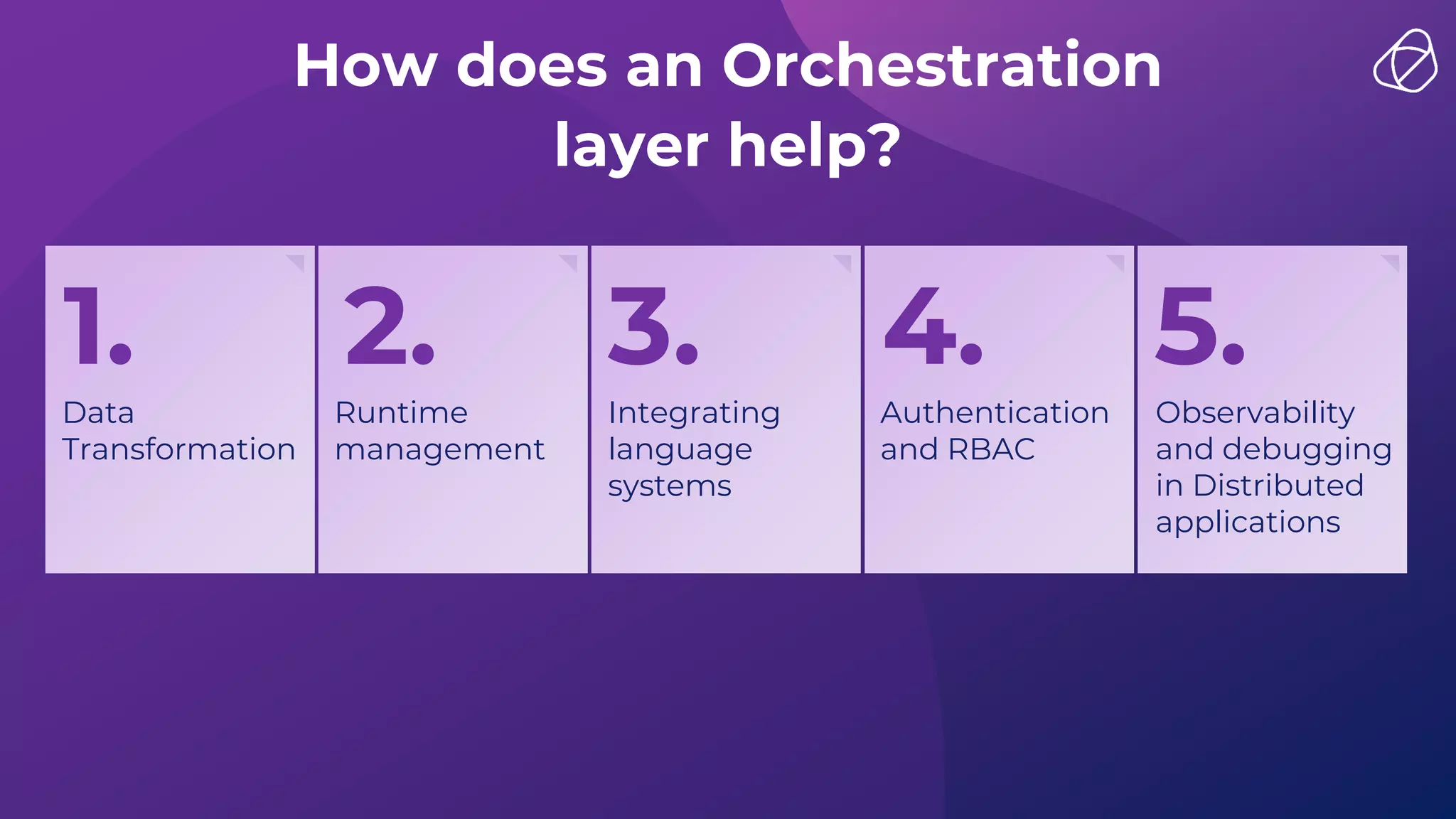 How does an Orchestration layer help?

1.
Data Transformation

2.
Runtime management

3.
Integrating language systems

4.
Authentication and RBAC

5.
Observability and debugging in Distributed applications